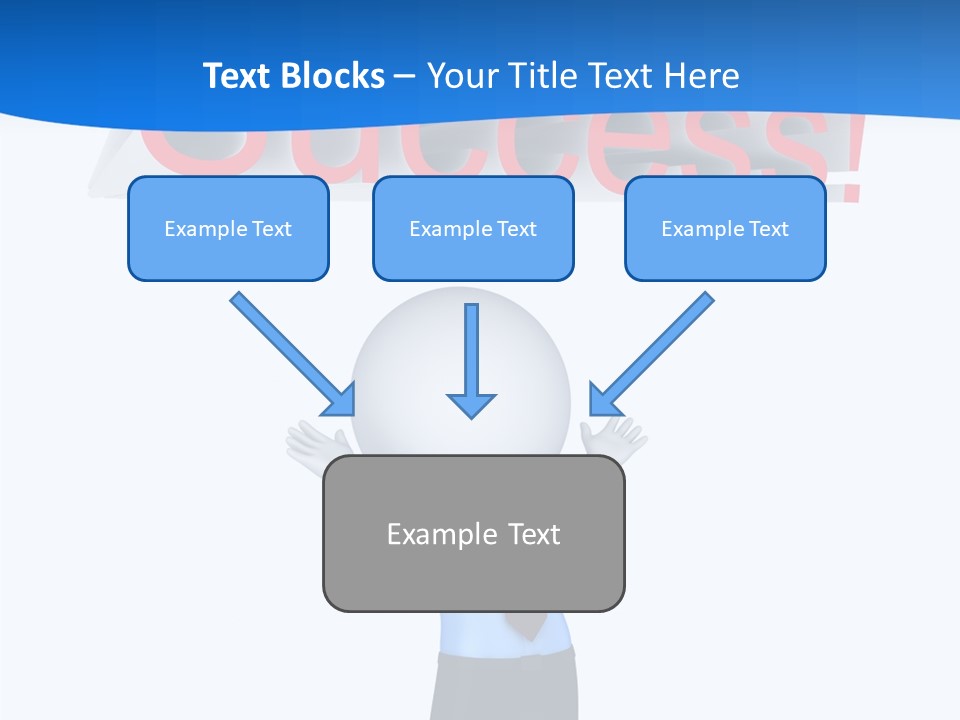 Text Blocks – Your Title Text Here

Success!

Example Text

Example Text

Example Text

Example Text